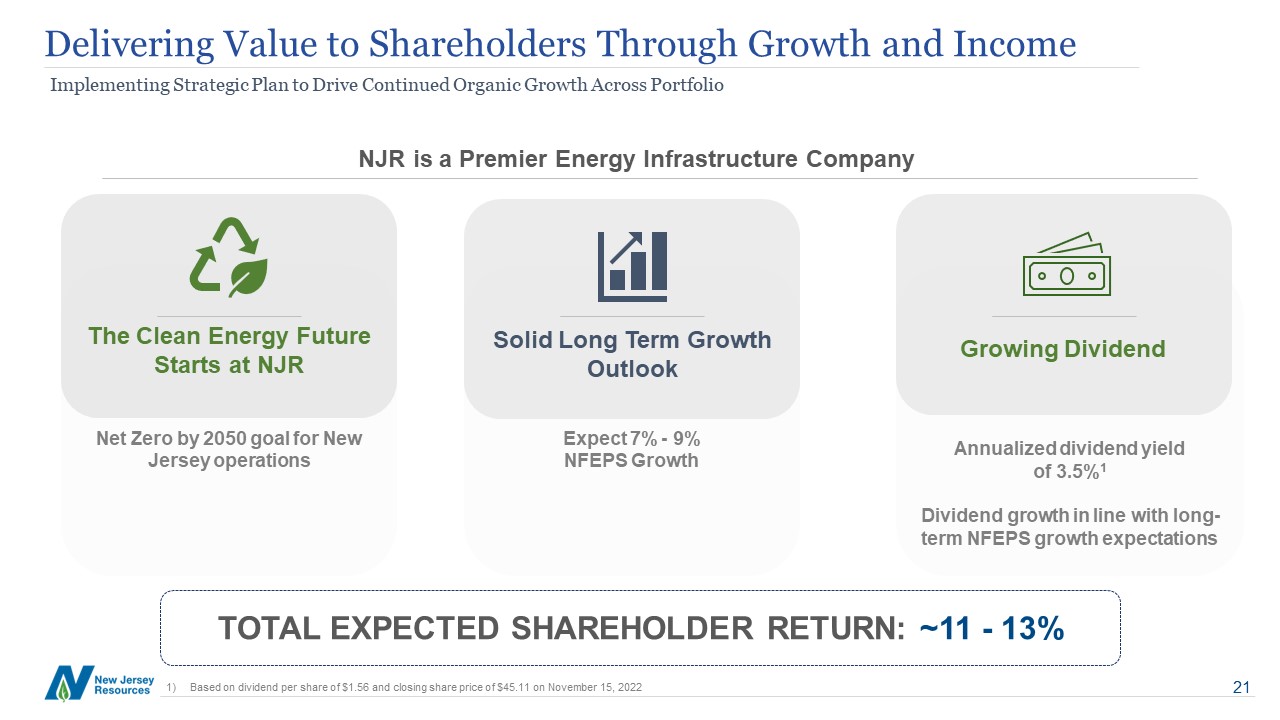 Delivering Value to Shareholders Through Growth and Income

Implementing Strategic Plan to Drive Continued Organic Growth Across Portfolio

NJR is a Premier Energy Infrastructure Company

The Clean Energy Future Starts at NJR

Net Zero by 2050 goal for New Jersey operations

Solid Long Term Growth Outlook

Expect 7% - 9% NFEPS Growth

Growing Dividend

Annualized dividend yield of 3.5%$^1$

Dividend growth in line with long-term NFEPS growth expectations

TOTAL EXPECTED SHAREHOLDER RETURN: ~11 - 13%

New Jersey Resources

1) Based on dividend per share of $1.56 and closing share price of $45.11 on November 15, 2022

21